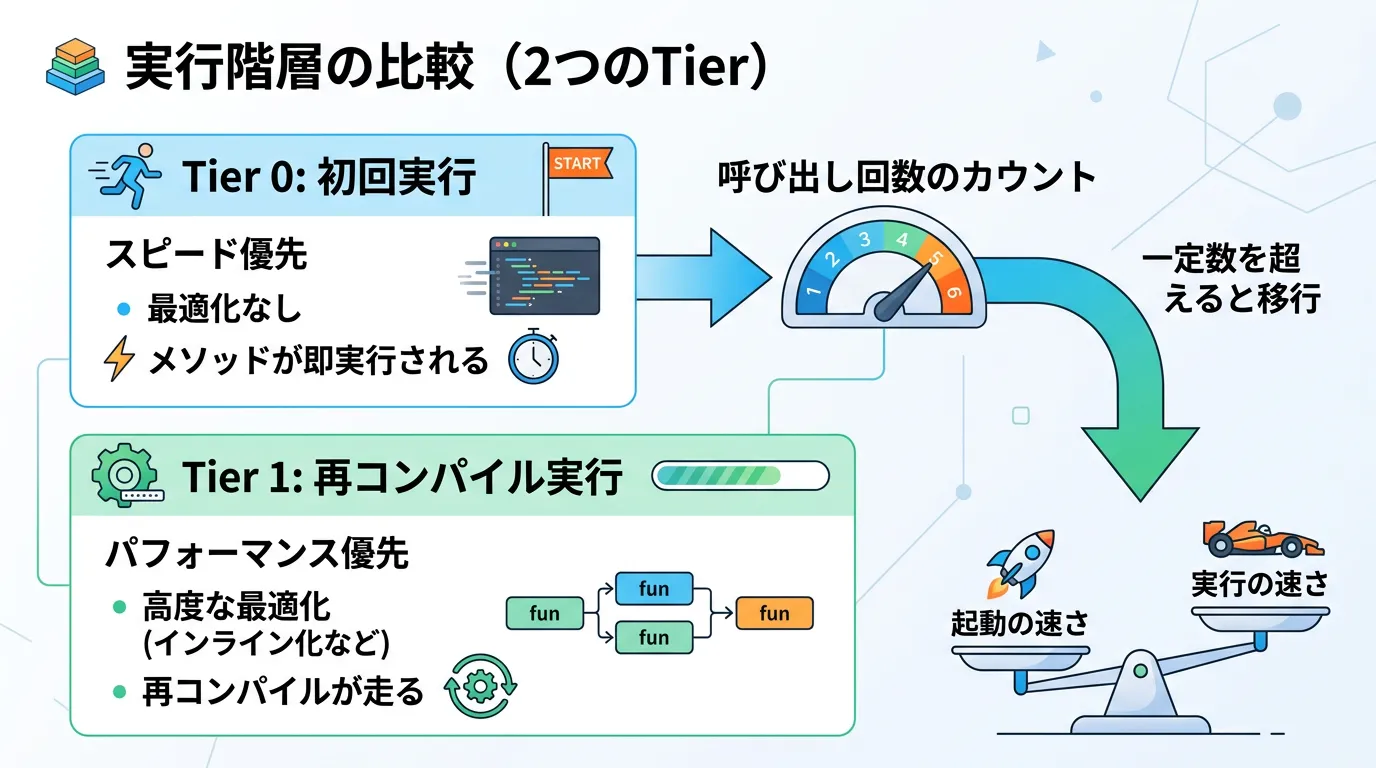 実行階層の比較（2つのTier）

Tier 0: 初回実行

START

スピード優先

• 最適化なし

メソッドが即実行される

呼び出し回数のカウント

1 2 3 4 5 6

一定数を超えると移行

Tier 1: 再コンパイル実行

パフォーマンス優先

• 高度な最適化 (インライン化など)

• 再コンパイルが走る

fun

fun

fun

fun

起動の速さ

実行の速さ